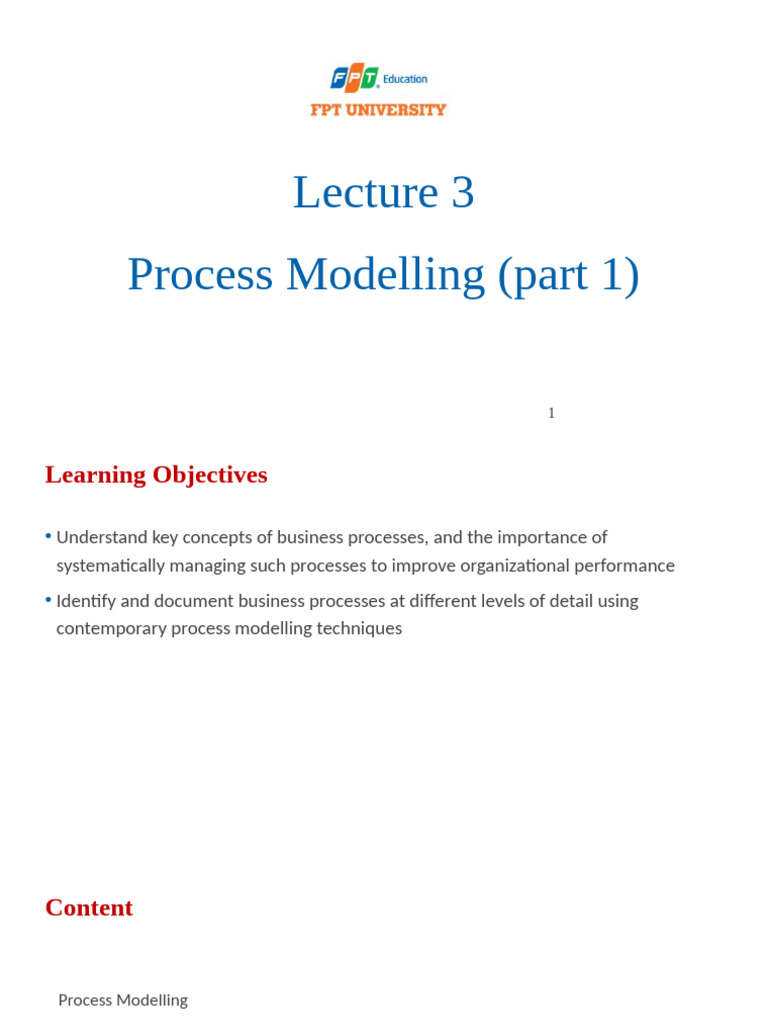 FPT Education
FPT UNIVERSITY

Lecture 3

Process Modelling (part 1)

1

Learning Objectives

• Understand key concepts of business processes, and the importance of systematically managing such processes to improve organizational performance

• Identify and document business processes at different levels of detail using contemporary process modelling techniques

Content

Process Modelling